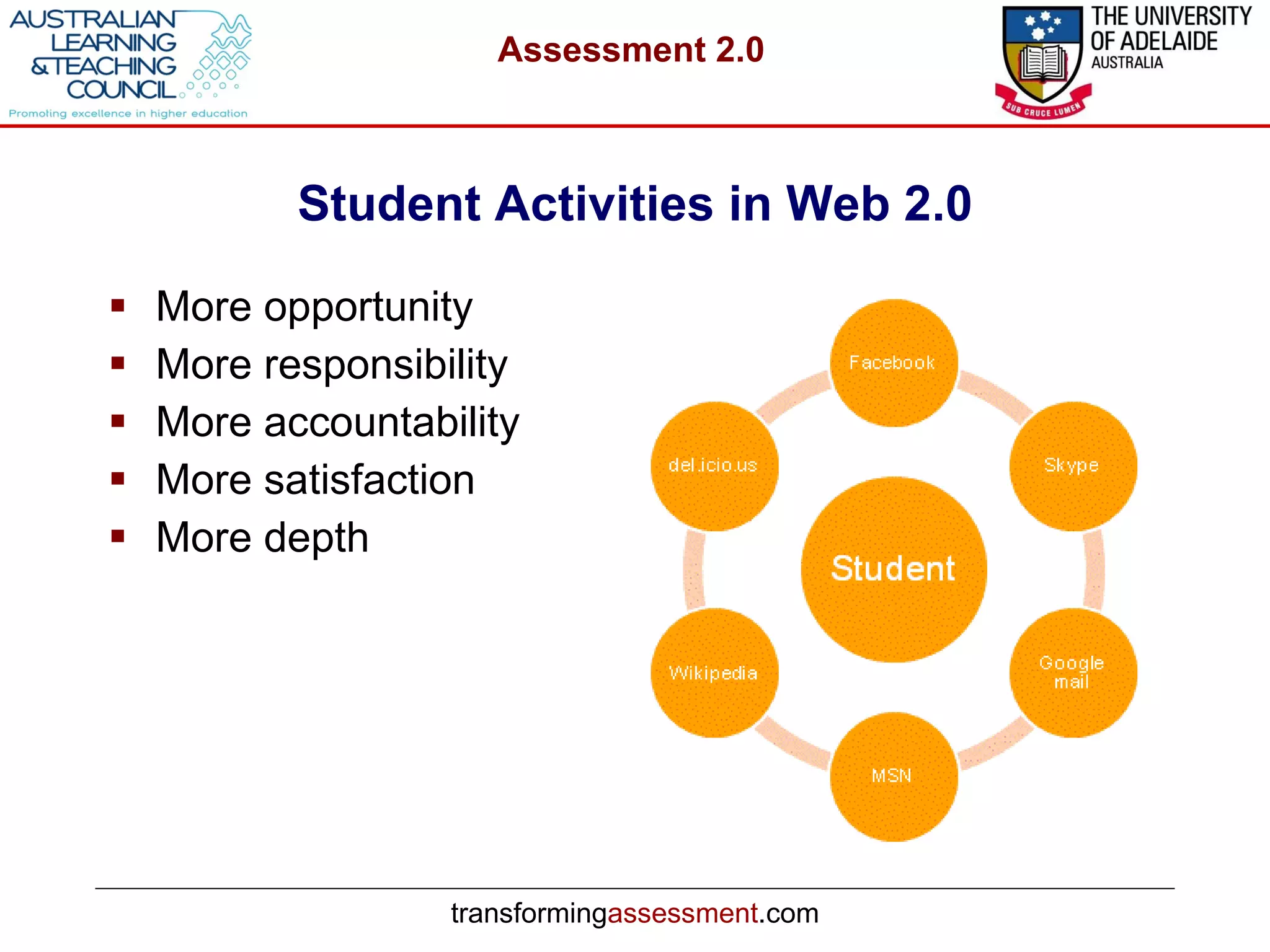 AUSTRALIAN LEARNING & TEACHING COUNCIL
Promoting excellence in higher education

Assessment 2.0

THE UNIVERSITY OF ADELAIDE AUSTRALIA
SUB CRUCE LUMEN

Student Activities in Web 2.0

▪ More opportunity
▪ More responsibility
▪ More accountability
▪ More satisfaction
▪ More depth

Facebook
Skype
Google mail
MSN
Wikipedia
del.icio.us
Student

transformingassessment.com